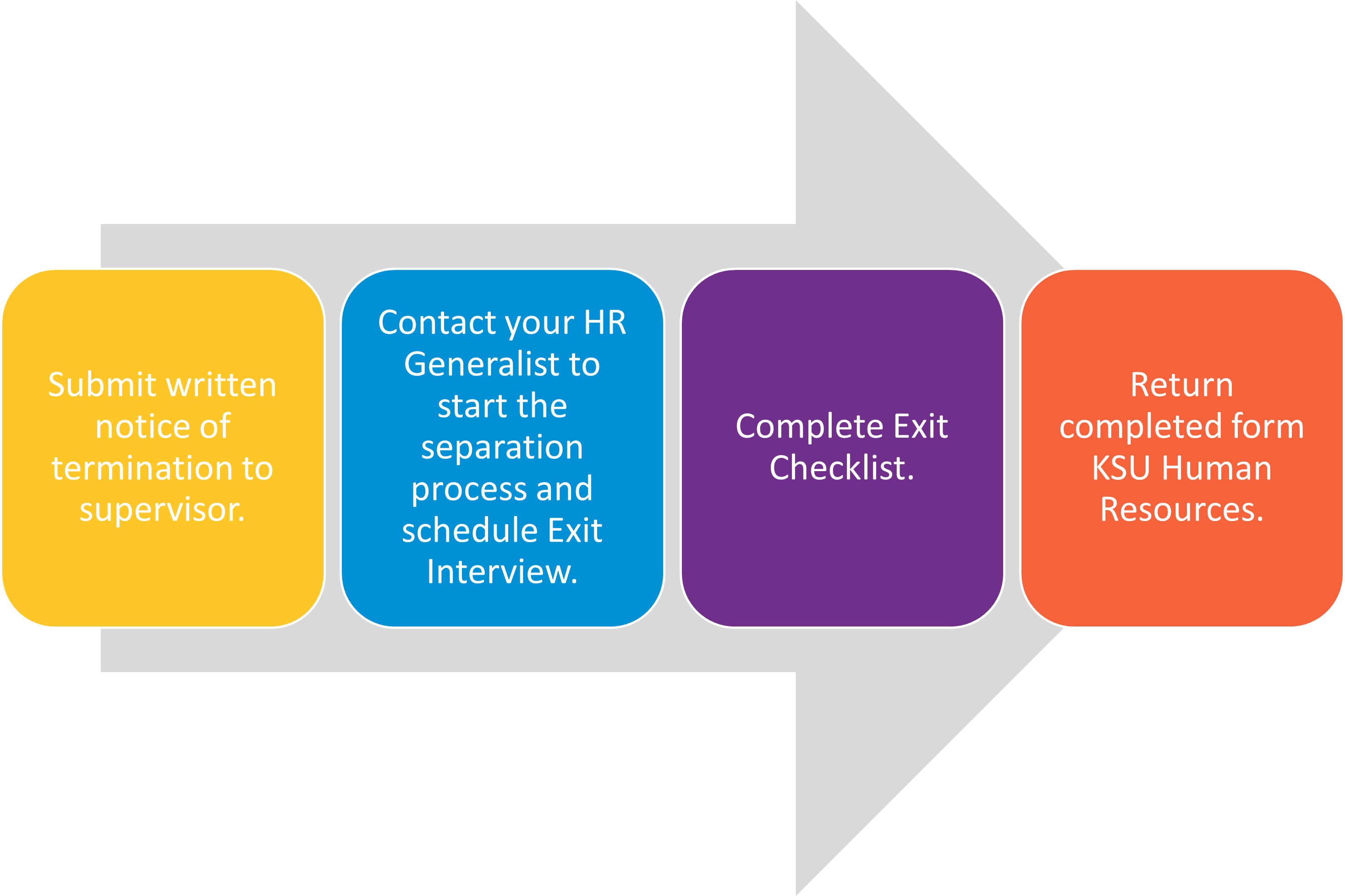 Submit written notice of termination to supervisor.

Contact your HR Generalist to start the separation process and schedule Exit Interview.

Complete Exit Checklist.

Return completed form KSU Human Resources.